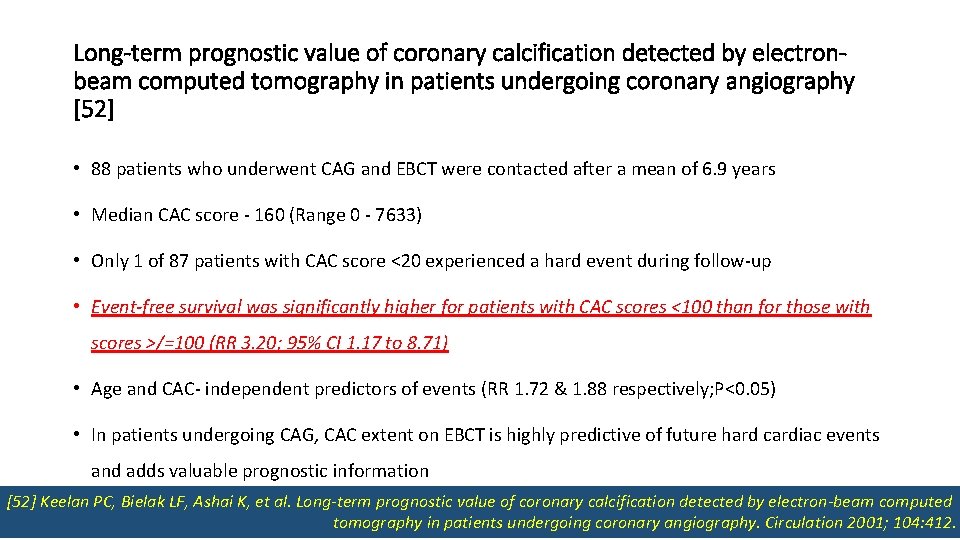 Long-term prognostic value of coronary calcification detected by electron-beam computed tomography in patients undergoing coronary angiography [52]

• 88 patients who underwent CAG and EBCT were contacted after a mean of 6.9 years

• Median CAC score - 160 (Range 0 - 7633)

• Only 1 of 87 patients with CAC score <20 experienced a hard event during follow-up

• Event-free survival was significantly higher for patients with CAC scores <100 than for those with scores >/=100 (RR 3.20; 95% CI 1.17 to 8.71)

• Age and CAC- independent predictors of events (RR 1.72 & 1.88 respectively;P<0.05)

• In patients undergoing CAG, CAC extent on EBCT is highly predictive of future hard cardiac events and adds valuable prognostic information

[52] Keelan PC, Bielak LF, Ashai K, et al. Long-term prognostic value of coronary calcification detected by electron-beam computed tomography in patients undergoing coronary angiography. Circulation 2001; 104:412.